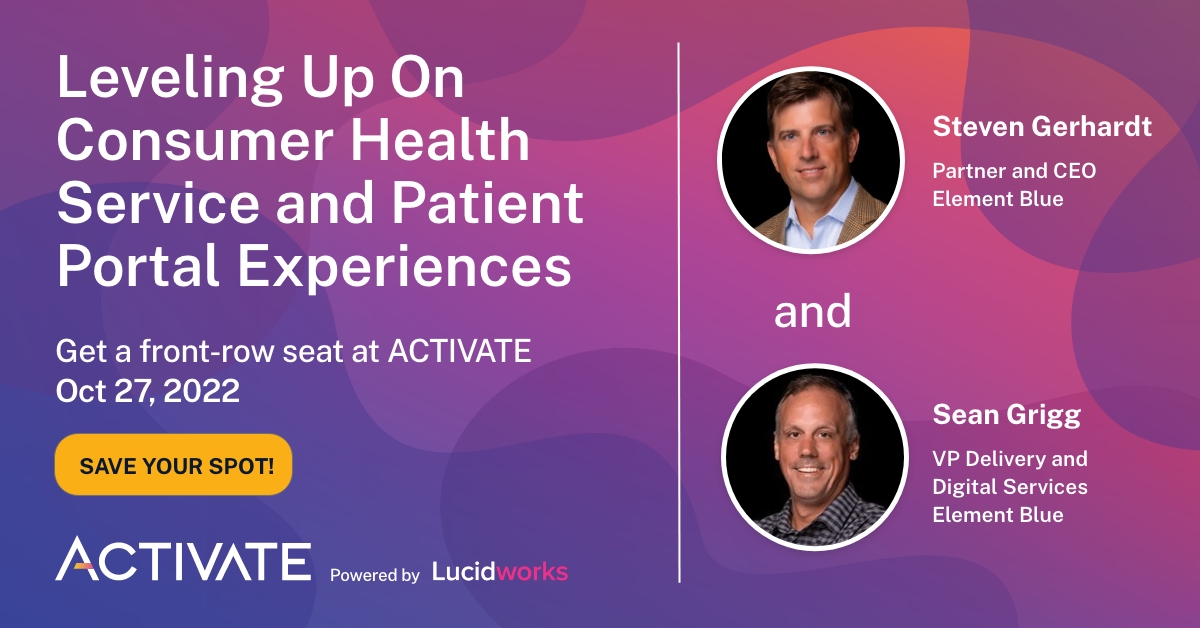 Leveling Up On Consumer Health Service and Patient Portal Experiences

Get a front-row seat at ACTIVATE
Oct 27, 2022

SAVE YOUR SPOT!

ACTIVATE Powered by Lucidworks

Steven Gerhardt
Partner and CEO
Element Blue

and

Sean Grigg
VP Delivery and Digital Services
Element Blue